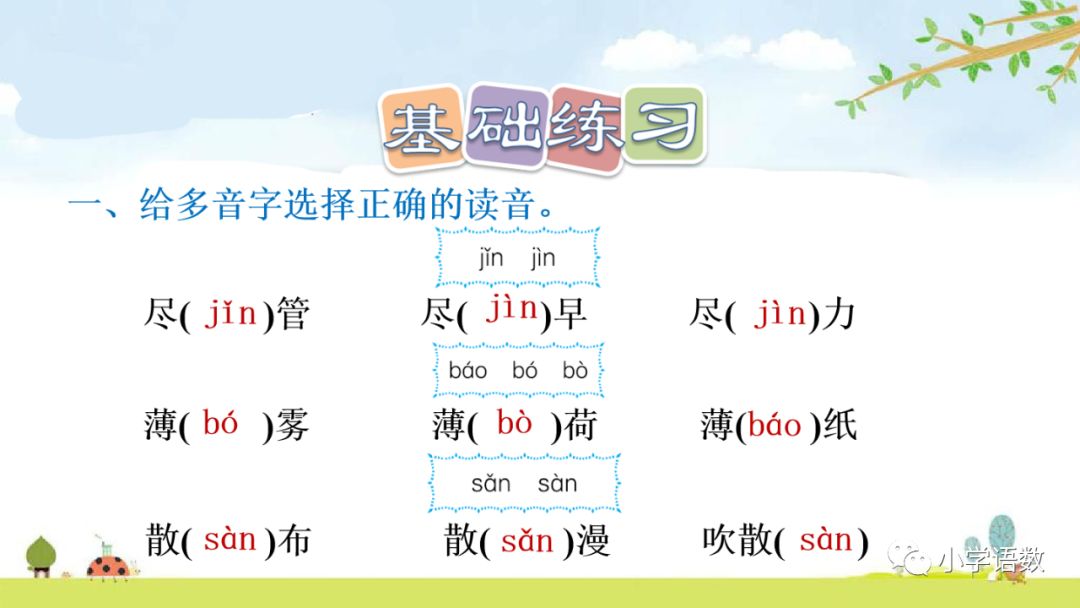 基础练习

一、给多音字选择正确的读音。

jǐn jìn

尽( jǐn )管 尽( jìn )早 尽( jìn )力

báo bó bò

薄( bó )雾 薄( bò )荷 薄( báo )纸

sǎn sàn

散( sàn )布 散( sǎn )漫 吹散( sàn )

小学语数